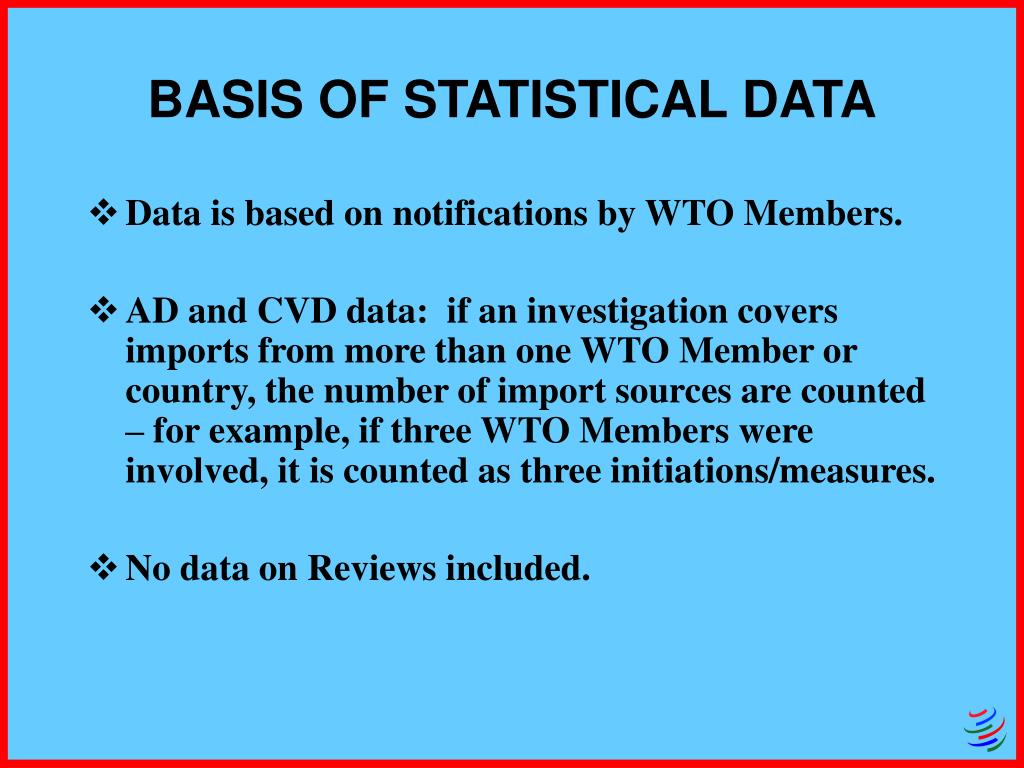 BASIS OF STATISTICAL DATA

❖ Data is based on notifications by WTO Members.

❖ AD and CVD data: if an investigation covers imports from more than one WTO Member or country, the number of import sources are counted – for example, if three WTO Members were involved, it is counted as three initiations/measures.

❖ No data on Reviews included.